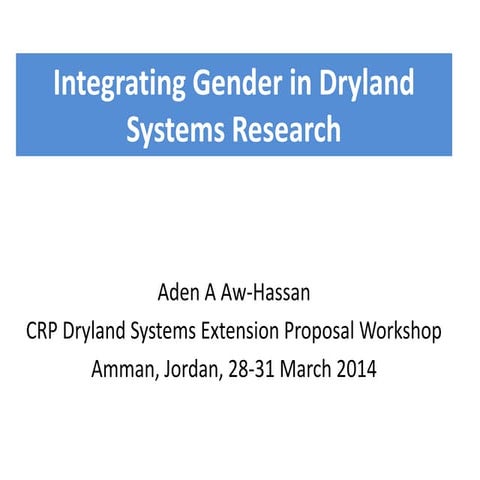 Integrating Gender in Dryland Systems Research

Aden A Aw-Hassan
CRP Dryland Systems Extension Proposal Workshop
Amman, Jordan, 28-31 March 2014